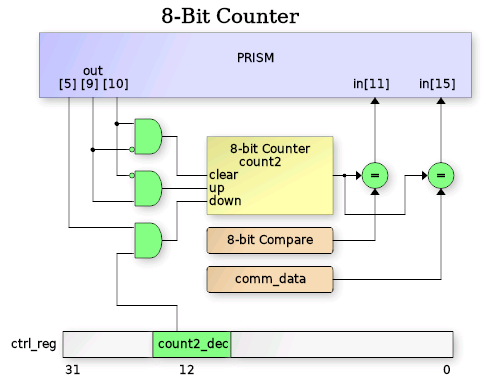 8-Bit Counter

PRISM

out
[5] [9] [10]

in[11]

in[15]

8-bit Counter
count2
clear
up
down

=

=

8-bit Compare

comm_data

ctrl_reg

count2_dec

31

12

0